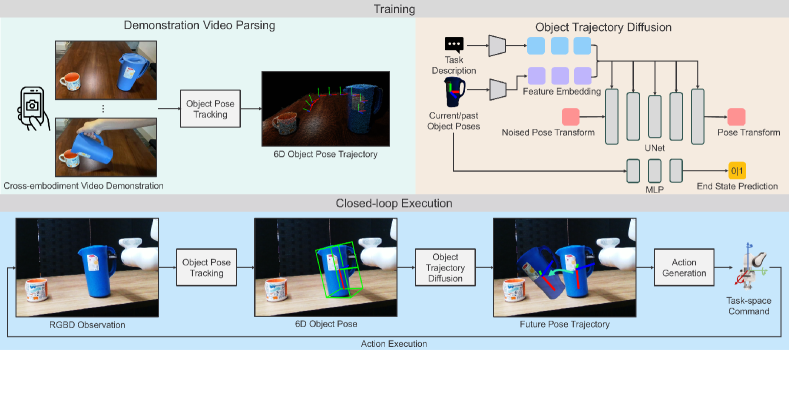 Training

Demonstration Video Parsing

⋮

Cross-embodiment Video Demonstration

Object Pose Tracking

6D Object Pose Trajectory

Object Trajectory Diffusion

Task Description

Current/past Object Poses

Feature Embedding

Noised Pose Transform

UNet

Pose Transform

MLP

0|1

End State Prediction

Closed-loop Execution

RGBD Observation

Object Pose Tracking

6D Object Pose

Object Trajectory Diffusion

Future Pose Trajectory

Action Generation

Task-space Command

Action Execution